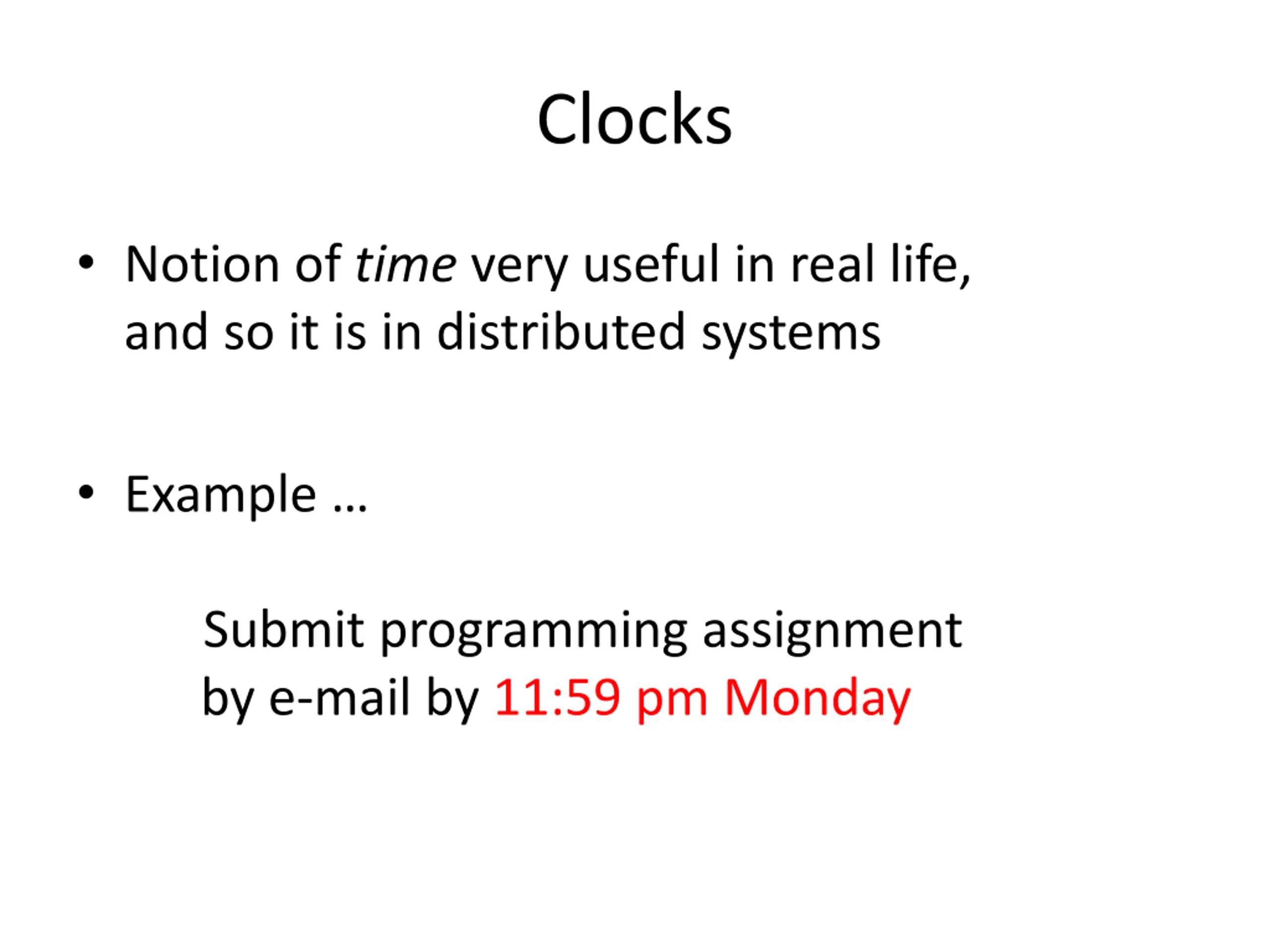 Clocks

• Notion of time very useful in real life, and so it is in distributed systems

• Example …

Submit programming assignment by e-mail by 11:59 pm Monday